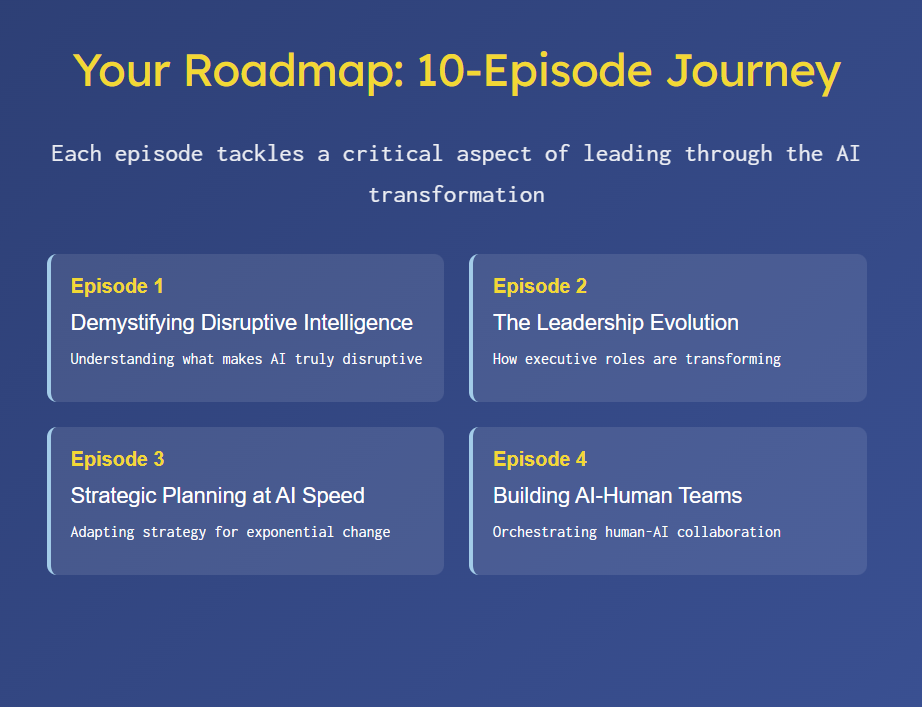 Your Roadmap: 10-Episode Journey

Each episode tackles a critical aspect of leading through the AI transformation

Episode 1
Demystifying Disruptive Intelligence
Understanding what makes AI truly disruptive

Episode 2
The Leadership Evolution
How executive roles are transforming

Episode 3
Strategic Planning at AI Speed
Adapting strategy for exponential change

Episode 4
Building AI-Human Teams
Orchestrating human-AI collaboration